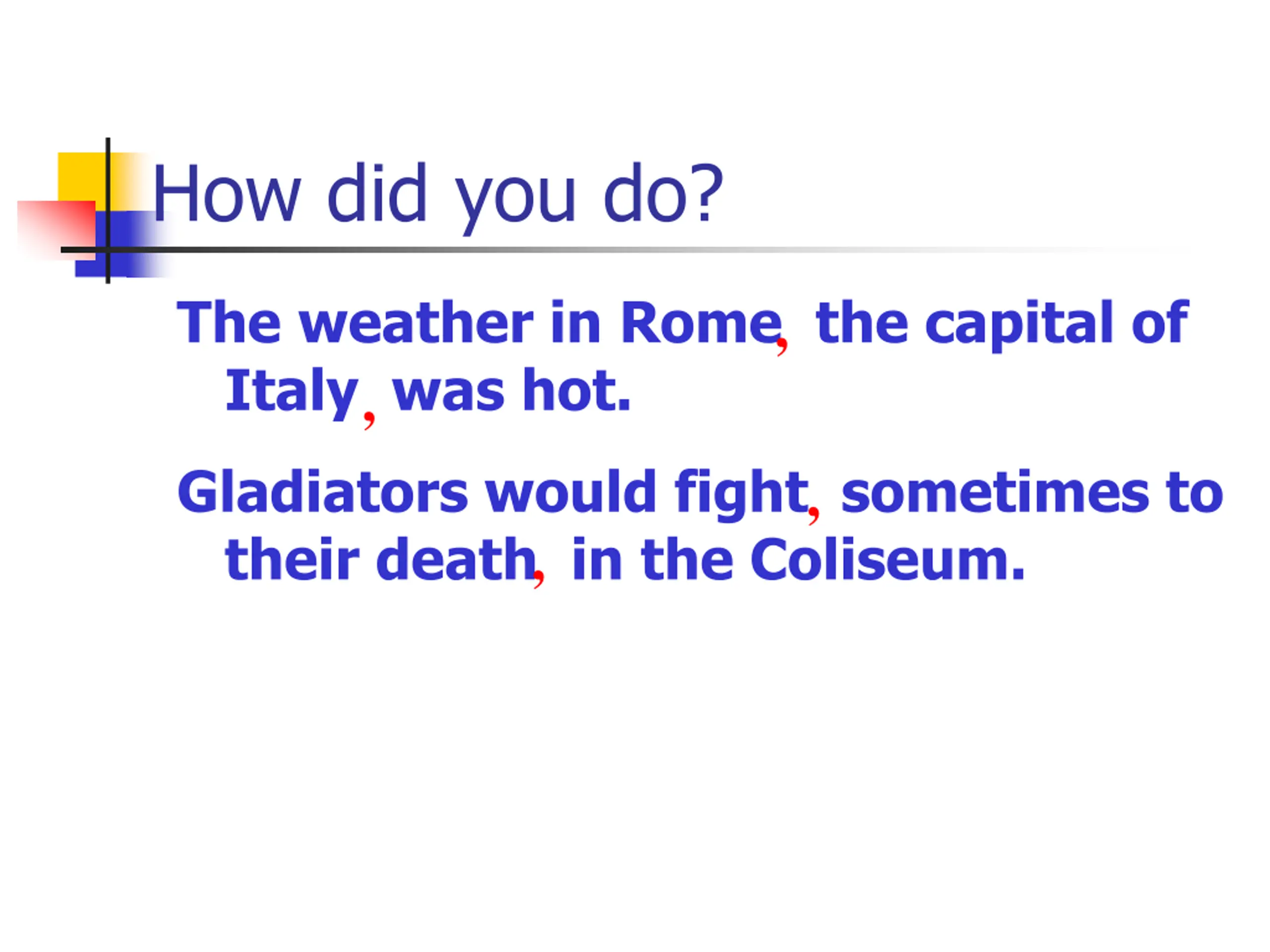 How did you do?

The weather in Rome, the capital of Italy, was hot.

Gladiators would fight, sometimes to their death, in the Coliseum.